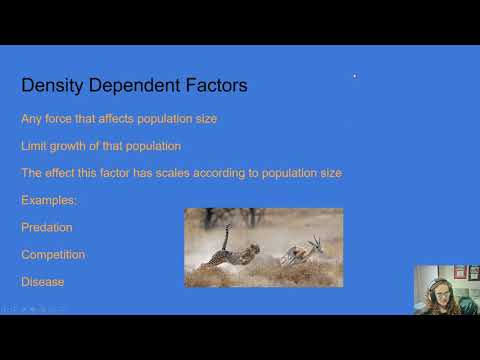 Density Dependent Factors

Any force that affects population size

Limit growth of that population

The effect this factor has scales according to population size

Examples:

Predation

Competition

Disease